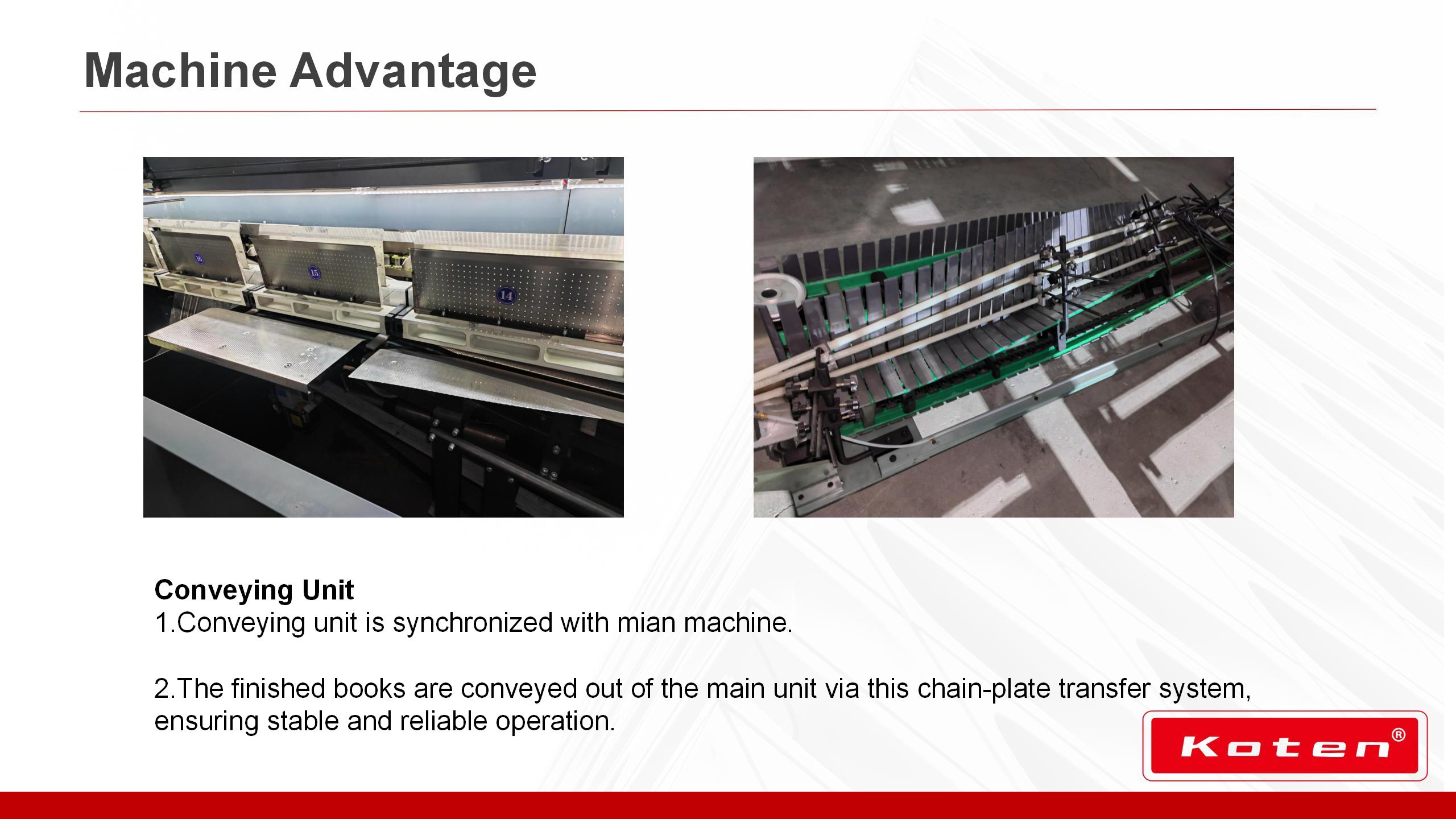 Machine Advantage

16

15

14

Conveying Unit
1.Conveying unit is synchronized with mian machine.

2.The finished books are conveyed out of the main unit via this chain-plate transfer system, ensuring stable and reliable operation.

Koten®